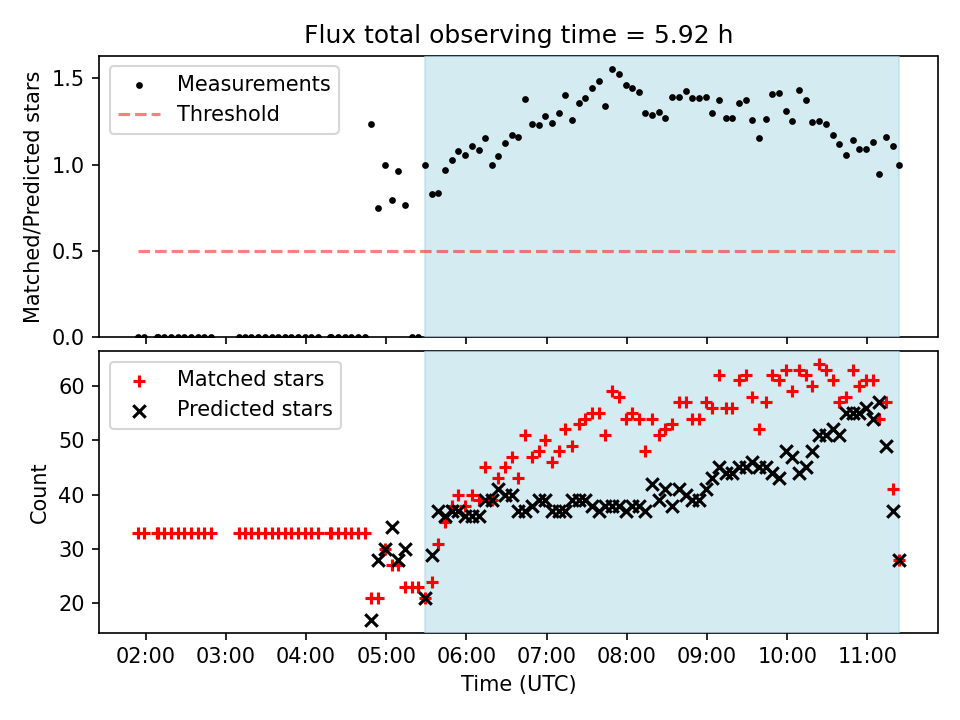 Flux total observing time = 5.92 h

Matched/Predicted stars

1.5
1.0
0.5
0.0

Measurements
Threshold

Count

60
50
40
30
20

Matched stars
Predicted stars

02:00 03:00 04:00 05:00 06:00 07:00 08:00 09:00 10:00 11:00

Time (UTC)